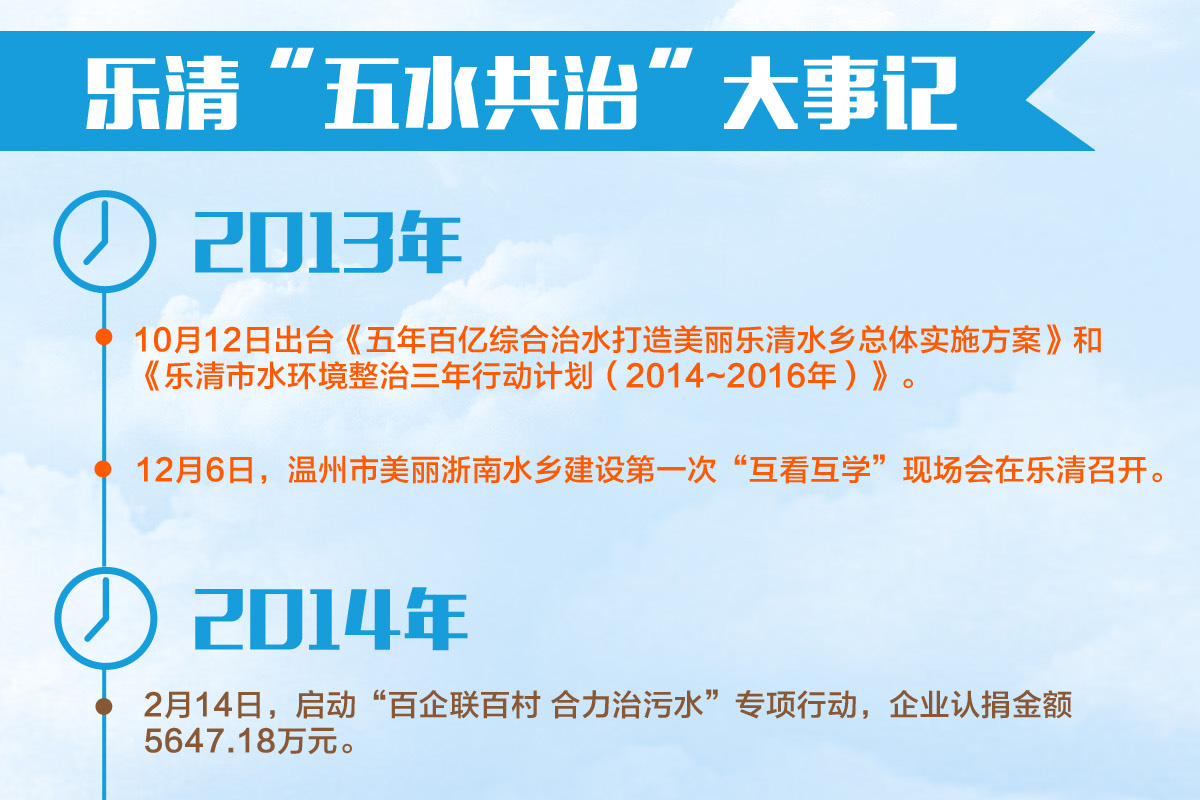 乐清“五水共治”大事记

2013年

10月12日出台《五年百亿综合治水打造美丽乐清水乡总体实施方案》和《乐清市水环境整治三年行动计划（2014~2016年）》。

12月6日，温州市美丽浙南水乡建设第一次“互看互学”现场会在乐清召开。

2014年

2月14日，启动“百企联百村 合力治污水”专项行动，企业认捐金额5647.18万元。